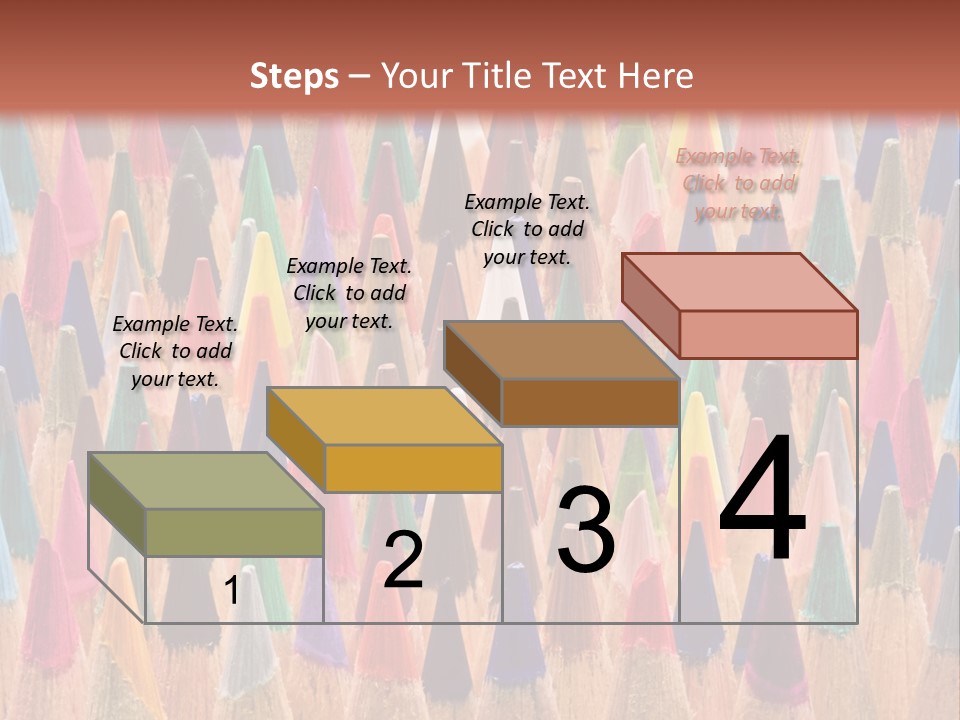 Steps – Your Title Text Here

Example Text. Click to add your text.

Example Text. Click to add your text.

Example Text. Click to add your text.

Example Text. Click to add your text.

1

2

3

4